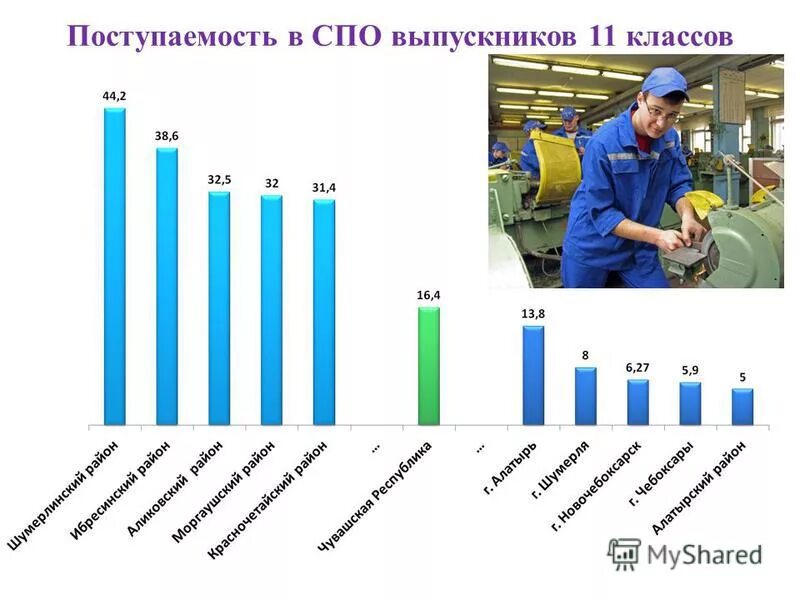 Поступаемость в СПО выпускников 11 классов

44,2
38,6
32,5
32
31,4
16,4
13,8
8
6,27
5,9
5

Шумерлинский район
Ибресинский район
Аликовский район
Моргаушский район
Красночетайский район
...
Чувашская Республика
...
г. Алатырь
г. Шумерля
г. Новочебоксарск
г. Чебоксары
Алатырский район

MyShared